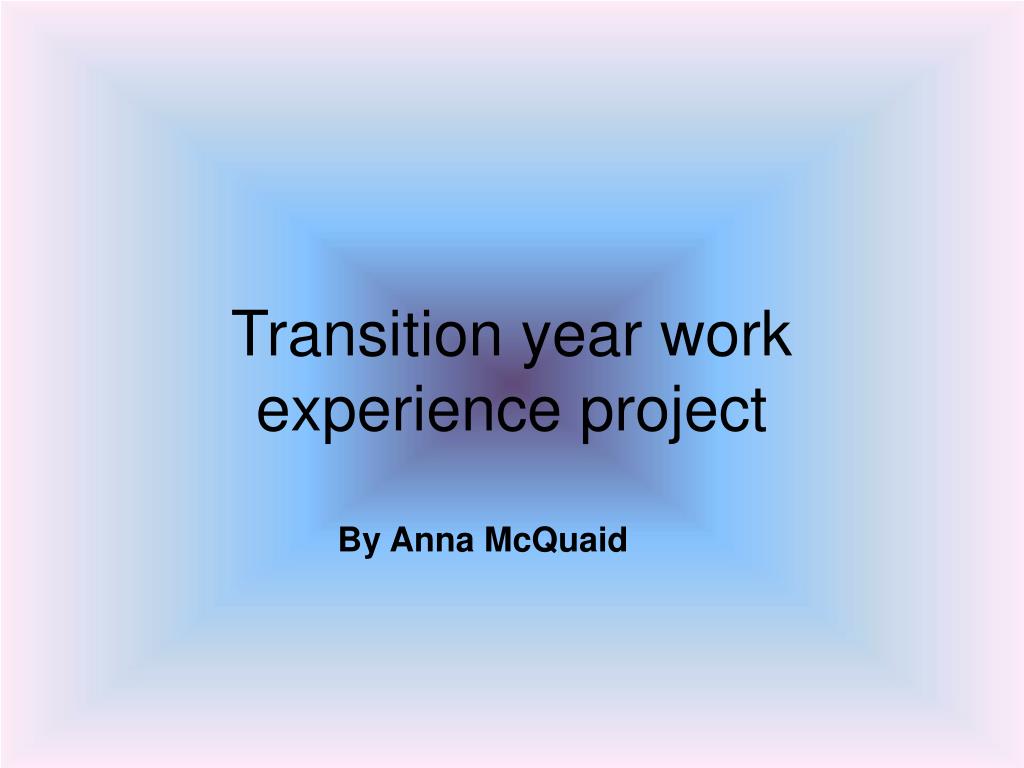 Transition year work experience project

By Anna McQuaid